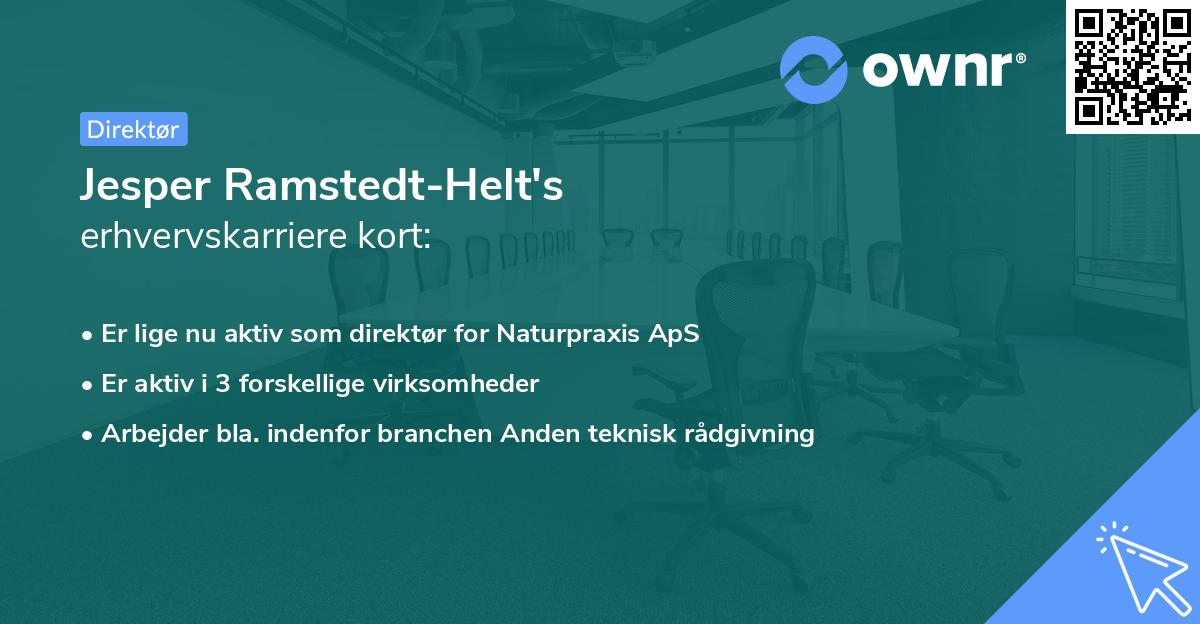 ownr®

Direktør

Jesper Ramstedt-Helt's
erhvervskarriere kort:

• Er lige nu aktiv som direktør for Naturpraxis ApS
• Er aktiv i 3 forskellige virksomheder
• Arbejder bla. indenfor branchen Anden teknisk rådgivning